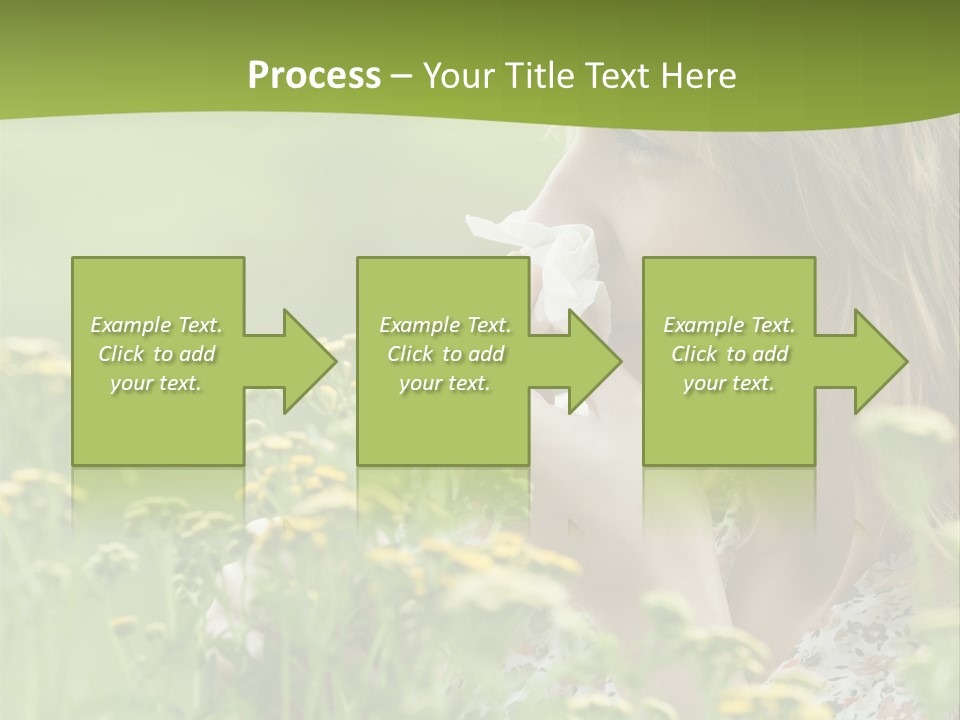 Process – Your Title Text Here

Example Text. Click to add your text.

Example Text. Click to add your text.

Example Text. Click to add your text.